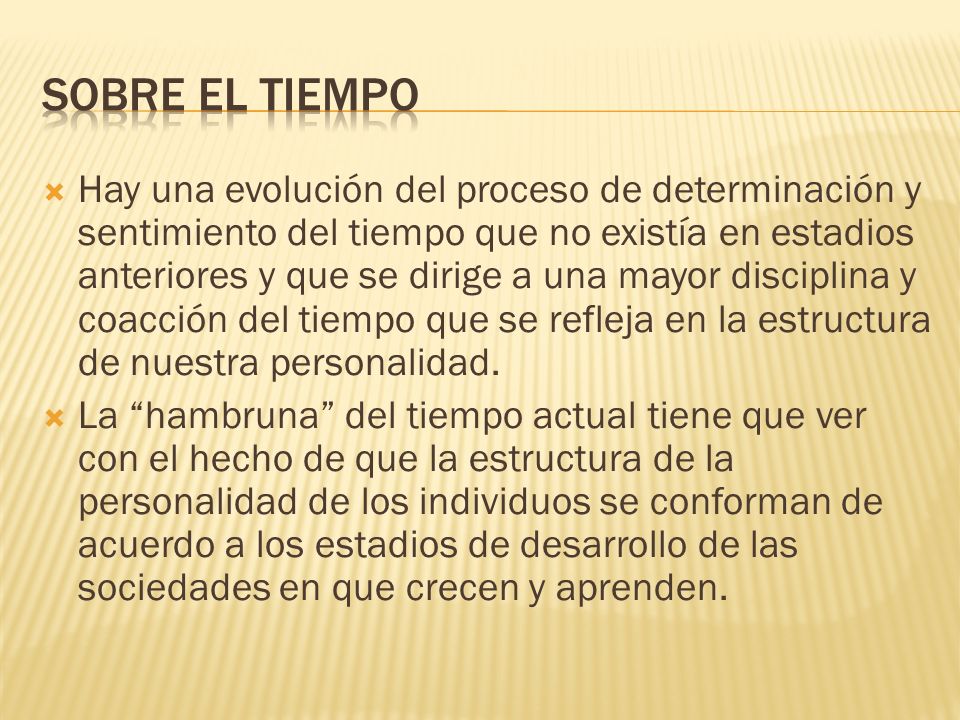 SOBRE EL TIEMPO

Hay una evolución del proceso de determinación y sentimiento del tiempo que no existía en estadios anteriores y que se dirige a una mayor disciplina y coacción del tiempo que se refleja en la estructura de nuestra personalidad.

La “hambruna” del tiempo actual tiene que ver con el hecho de que la estructura de la personalidad de los individuos se conforman de acuerdo a los estadios de desarrollo de las sociedades en que crecen y aprenden.